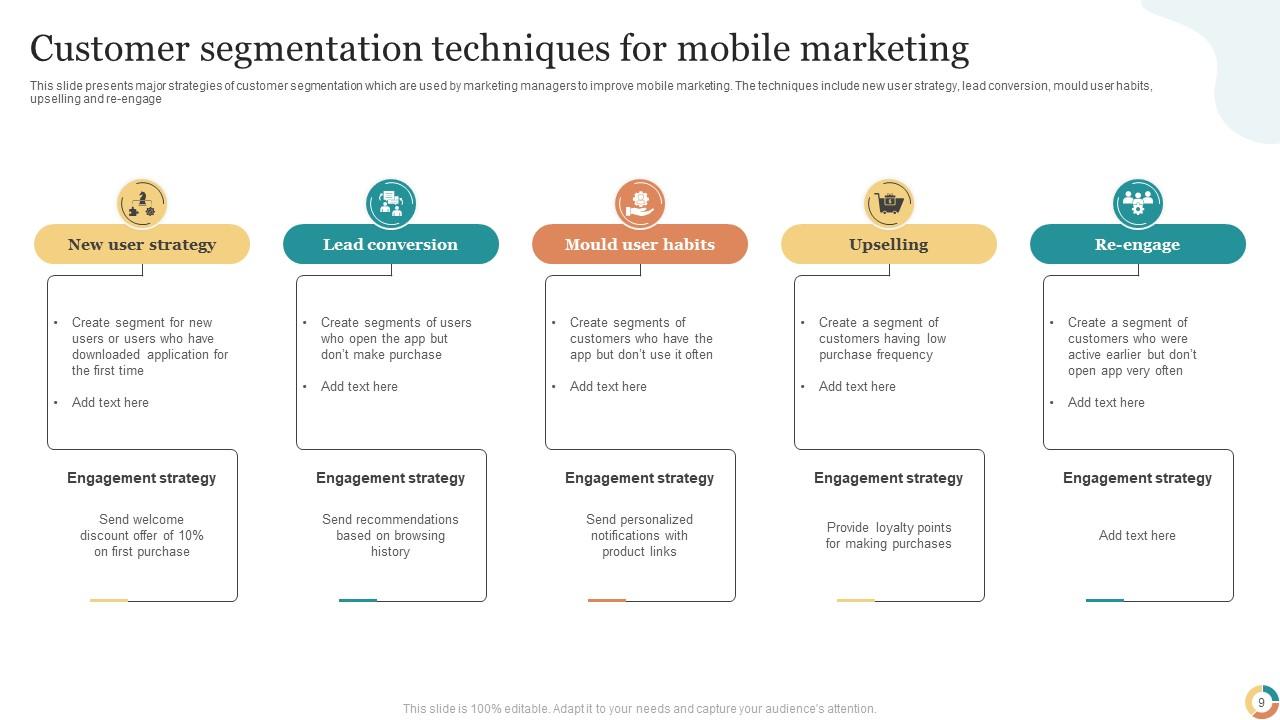 Customer segmentation techniques for mobile marketing

This slide presents major strategies of customer segmentation which are used by marketing managers to improve mobile marketing. The techniques include new user strategy, lead conversion, mould user habits, upselling and re-engage

New user strategy

• Create segment for new users or users who have downloaded application for the first time

• Add text here

Engagement strategy

Send welcome discount offer of 10% on first purchase

Lead conversion

• Create segments of users who open the app but don't make purchase

• Add text here

Engagement strategy

Send recommendations based on browsing history

Mould user habits

• Create segments of customers who have the app but don't use it often

• Add text here

Engagement strategy

Send personalized notifications with product links

Upselling

• Create a segment of customers having low purchase frequency

• Add text here

Engagement strategy

Provide loyalty points for making purchases

Re-engage

• Create a segment of customers who were active earlier but don't open app very often

• Add text here

Engagement strategy

Add text here

This slide is 100% editable. Adapt it to your needs and capture your audience's attention.

9